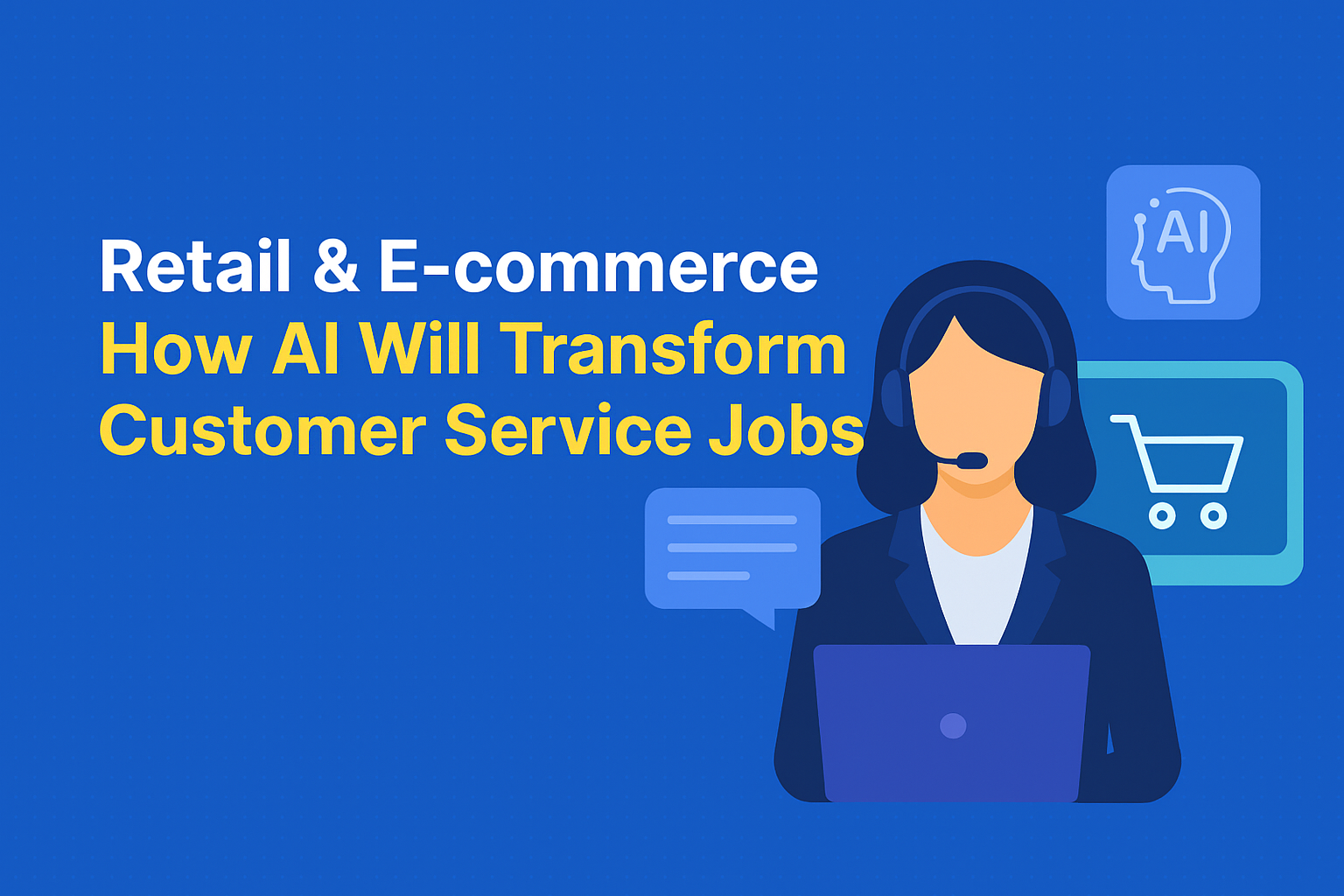 Retail & E-commerce
How AI Will Transform Customer Service Jobs

AI